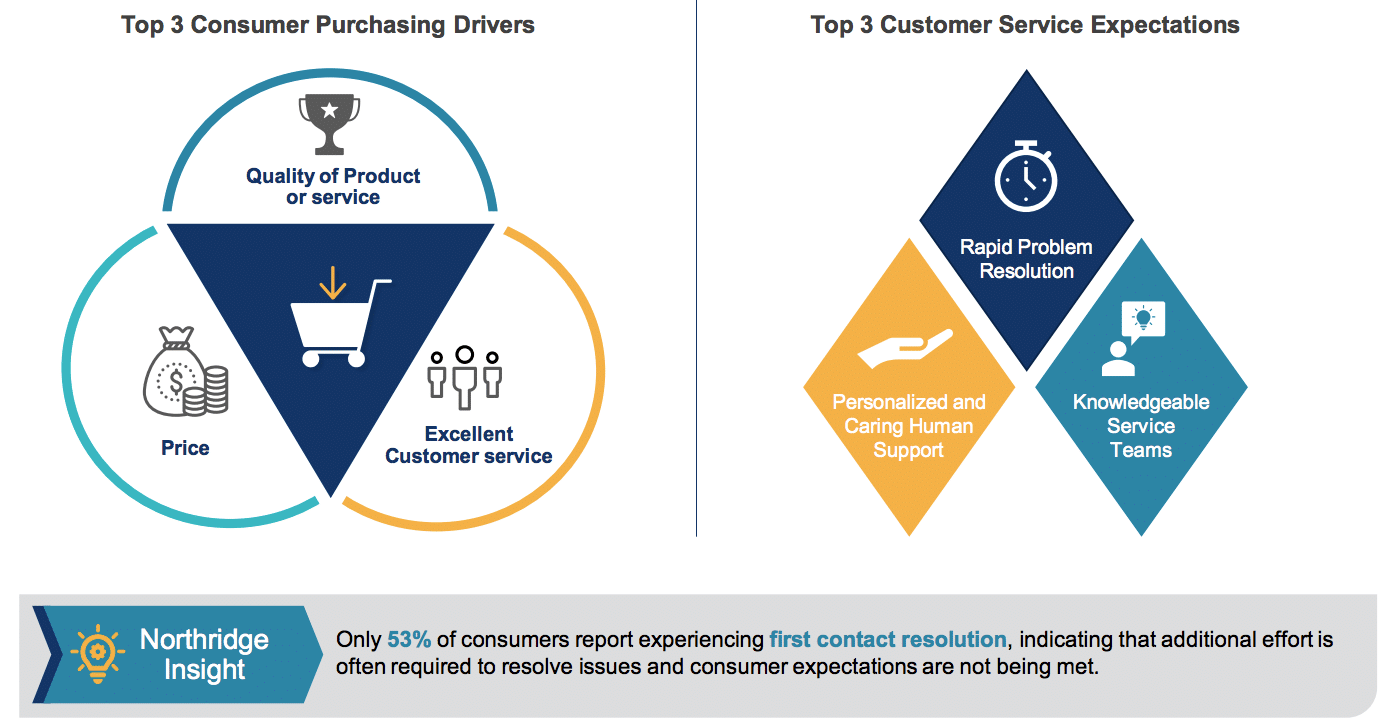 Top 3 Consumer Purchasing Drivers

Quality of Product or service

Price

Excellent Customer service

Top 3 Customer Service Expectations

Rapid Problem Resolution

Personalized and Caring Human Support

Knowledgeable Service Teams

Northridge Insight

Only 53% of consumers report experiencing first contact resolution, indicating that additional effort is often required to resolve issues and consumer expectations are not being met.